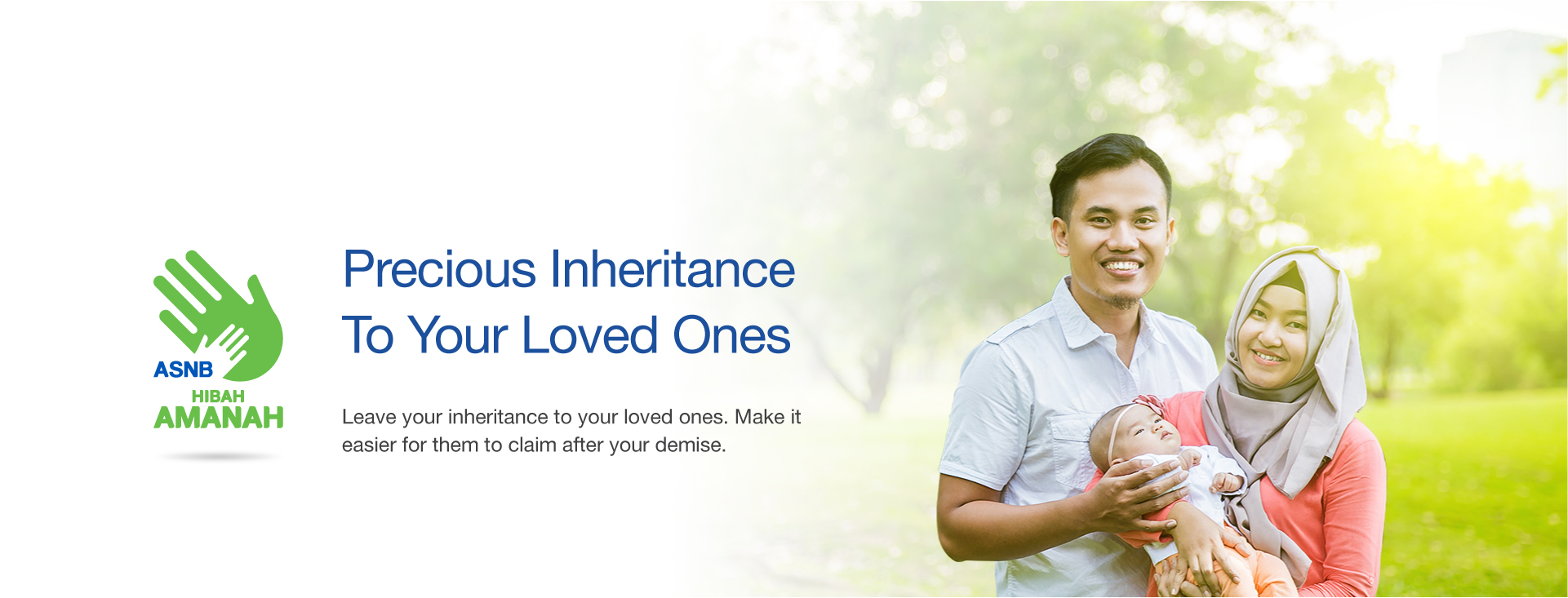 ASNB
HIBAH
AMANAH

Precious Inheritance
To Your Loved Ones

Leave your inheritance to your loved ones. Make it easier for them to claim after your demise.